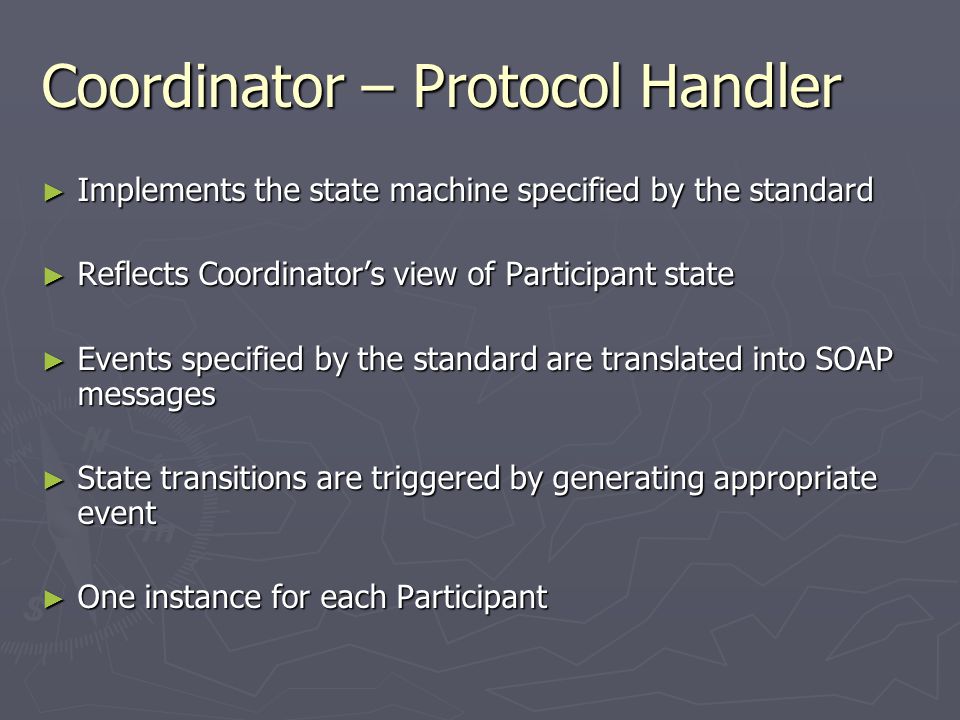 Coordinator – Protocol Handler

► Implements the state machine specified by the standard

► Reflects Coordinator's view of Participant state

► Events specified by the standard are translated into SOAP messages

► State transitions are triggered by generating appropriate event

► One instance for each Participant